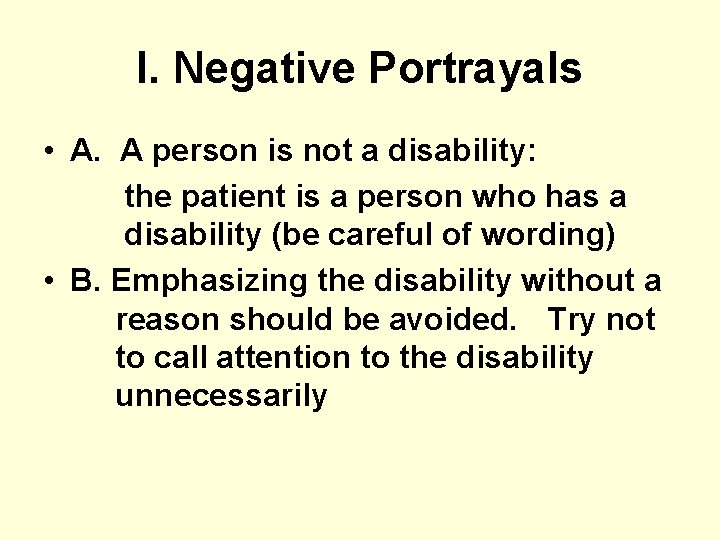 I. Negative Portrayals

• A. A person is not a disability:
the patient is a person who has a disability (be careful of wording)

• B. Emphasizing the disability without a reason should be avoided. Try not to call attention to the disability unnecessarily